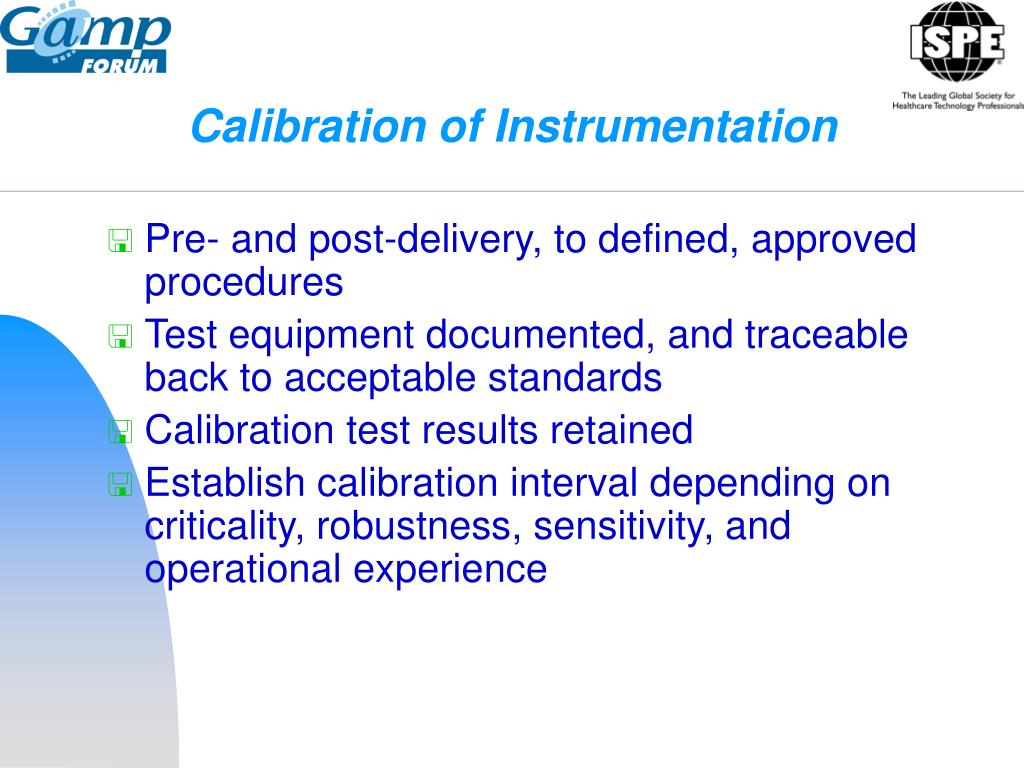 Gamp FORUM

ISPE
The Leading Global Society for Healthcare Technology Professionals

Calibration of Instrumentation

Pre- and post-delivery, to defined, approved procedures

Test equipment documented, and traceable back to acceptable standards

Calibration test results retained

Establish calibration interval depending on criticality, robustness, sensitivity, and operational experience